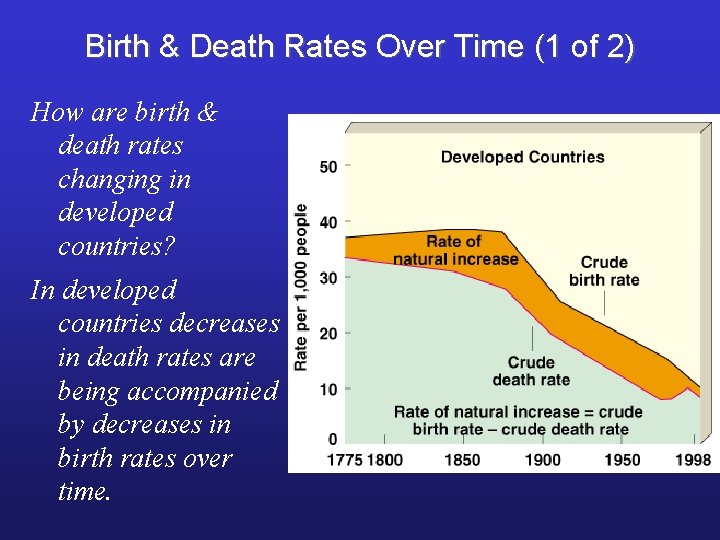 Birth & Death Rates Over Time (1 of 2)

How are birth & death rates changing in developed countries?

In developed countries decreases in death rates are being accompanied by decreases in birth rates over time.

Developed Countries

Rate per 1,000 people

50
40
30
20
10
0

Rate of natural increase

Crude birth rate

Crude death rate

Rate of natural increase = crude birth rate – crude death rate

1775 1800 1850 1900 1950 1998